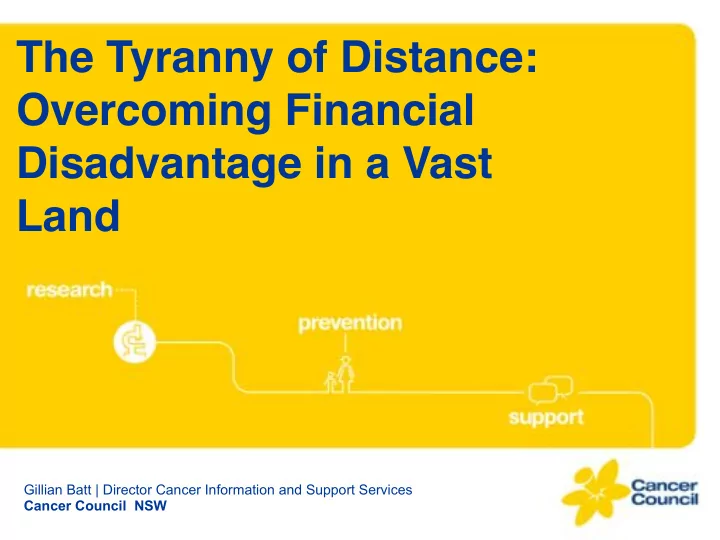 The Tyranny of Distance: Overcoming Financial Disadvantage in a Vast Land

research

prevention

support

Gillian Batt | Director Cancer Information and Support Services
Cancer Council NSW

Cancer Council